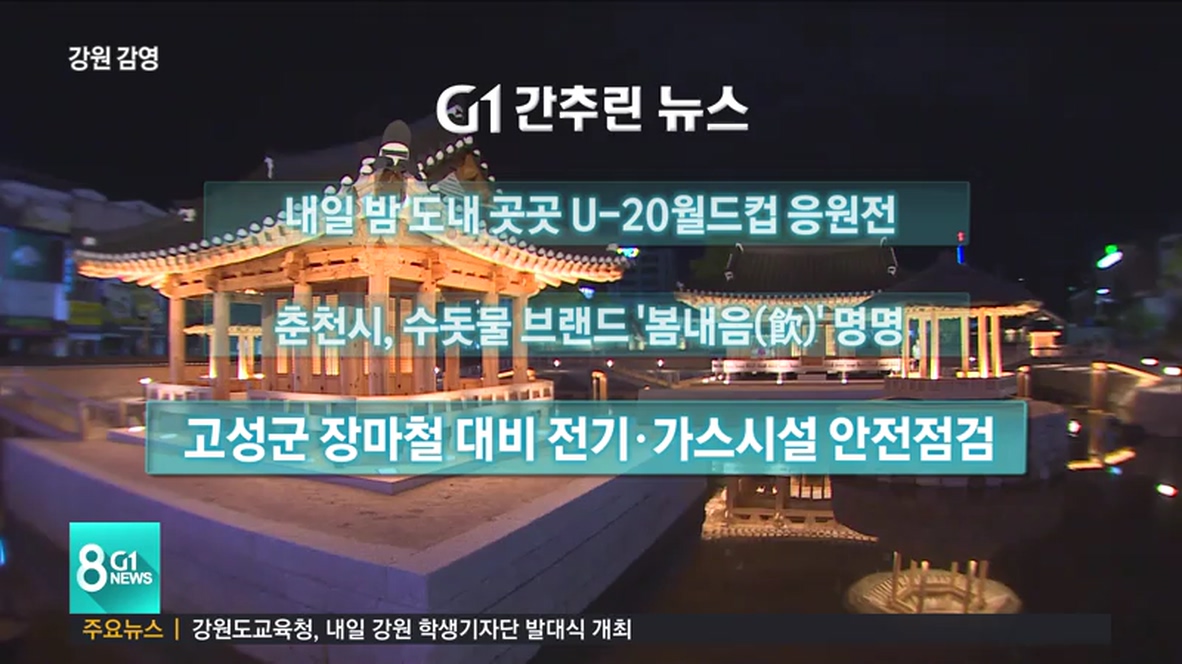 강원 감영

G1 간추린 뉴스

내일 밤 도내 곳곳 U-20월드컵 응원전

춘천시, 수돗물 브랜드 '봄내음(飮)' 명명

고성군 장마철 대비 전기·가스시설 안전점검

8 G1 NEWS

주요뉴스 | 강원도교육청, 내일 강원 학생기자단 발대식 개최